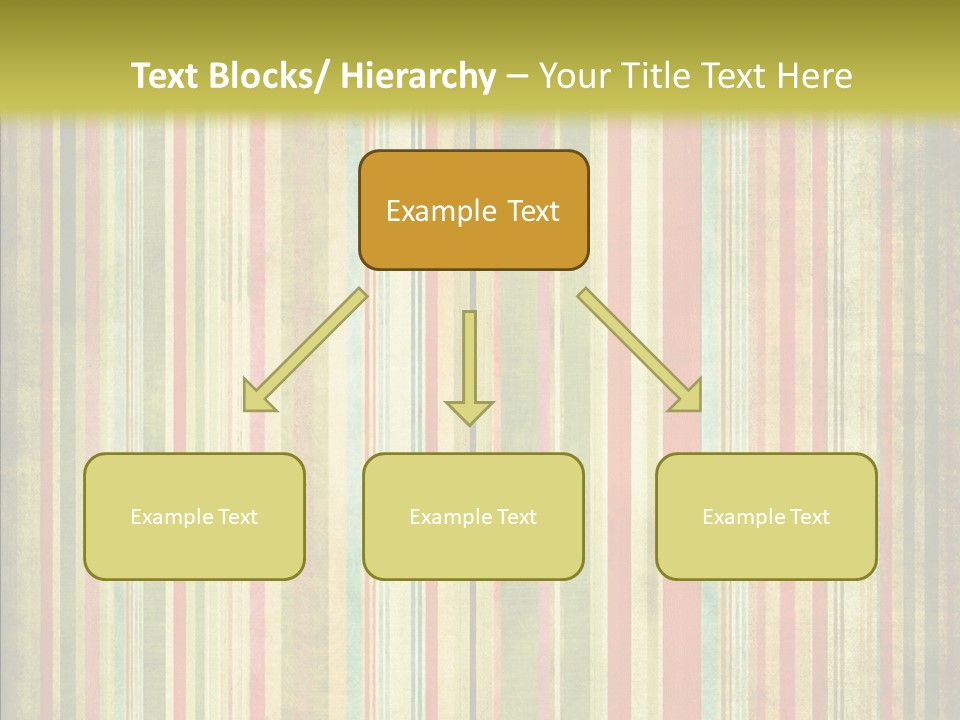 Text Blocks/ Hierarchy – Your Title Text Here

Example Text

Example Text

Example Text

Example Text